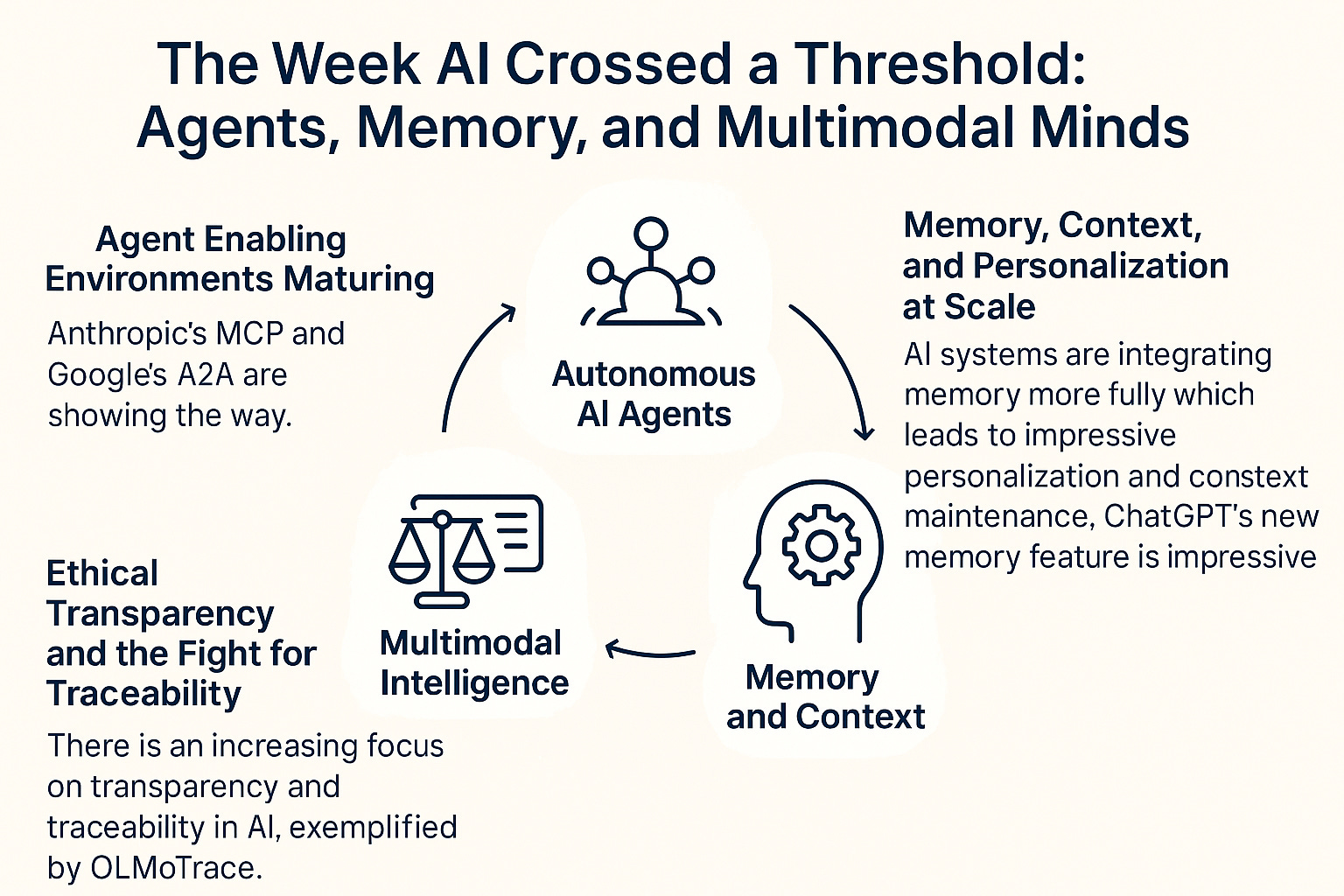 The Week AI Crossed a Threshold: Agents, Memory, and Multimodal Minds

Agent Enabling Environments Maturing

Anthropic's MCP and Google's A2A are showing the way.

Autonomous AI Agents

Memory, Context, and Personalization at Scale

AI systems are integrating memory more fully which leads to impressive personalization and constext maintenance, ChatGPT's new memory feature is impressive

Ethical Transparency and the Fight for Traceability

There is an increasing focus on transparency and traceability in AI, exemplified by OLMoTrace.

Multimodal Intelligence

Memory and Context